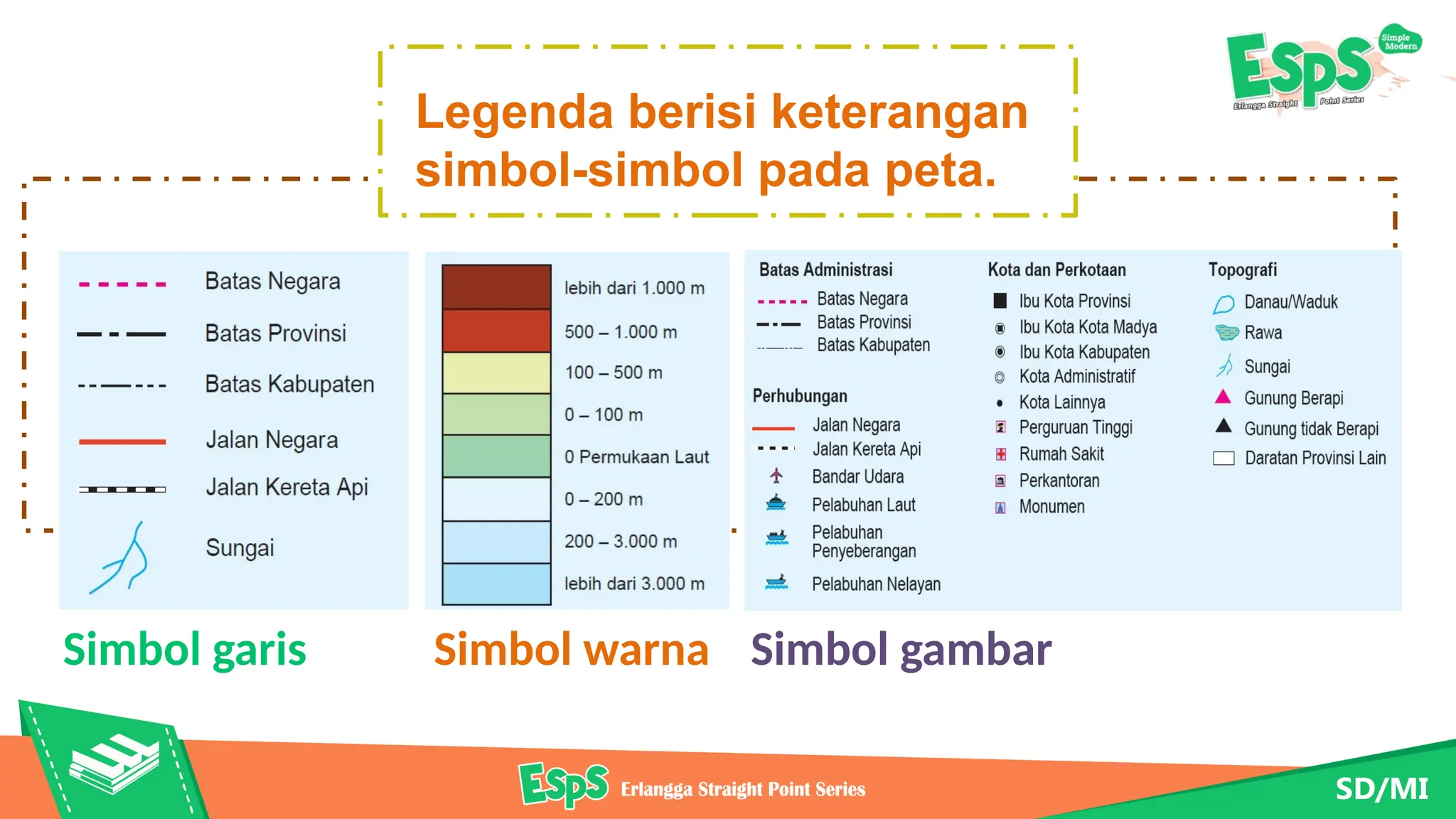 ESPS Simple Modern Erlangga Straight Point Series

Legenda berisi keterangan simbol-simbol pada peta.

Batas Negara
Batas Provinsi
Batas Kabupaten
Jalan Negara
Jalan Kereta Api
Sungai

lebih dari 1.000 m
500 – 1.000 m
100 – 500 m
0 – 100 m
0 Permukaan Laut
0 – 200 m
200 – 3.000 m
lebih dari 3.000 m

Batas Administrasi
Batas Negara
Batas Provinsi
Batas Kabupaten

Perhubungan
Jalan Negara
Jalan Kereta Api
Bandar Udara
Pelabuhan Laut
Pelabuhan Penyeberangan
Pelabuhan Nelayan

Kota dan Perkotaan
Ibu Kota Provinsi
Ibu Kota Kota Madya
Ibu Kota Kabupaten
Kota Administratif
Kota Lainnya
Perguruan Tinggi
Rumah Sakit
Perkantoran
Monumen

Topografi
Danau/Waduk
Rawa
Sungai
Gunung Berapi
Gunung tidak Berapi
Daratan Provinsi Lain

Simbol garis
Simbol warna
Simbol gambar

ESPS Erlangga Straight Point Series
SD/MI